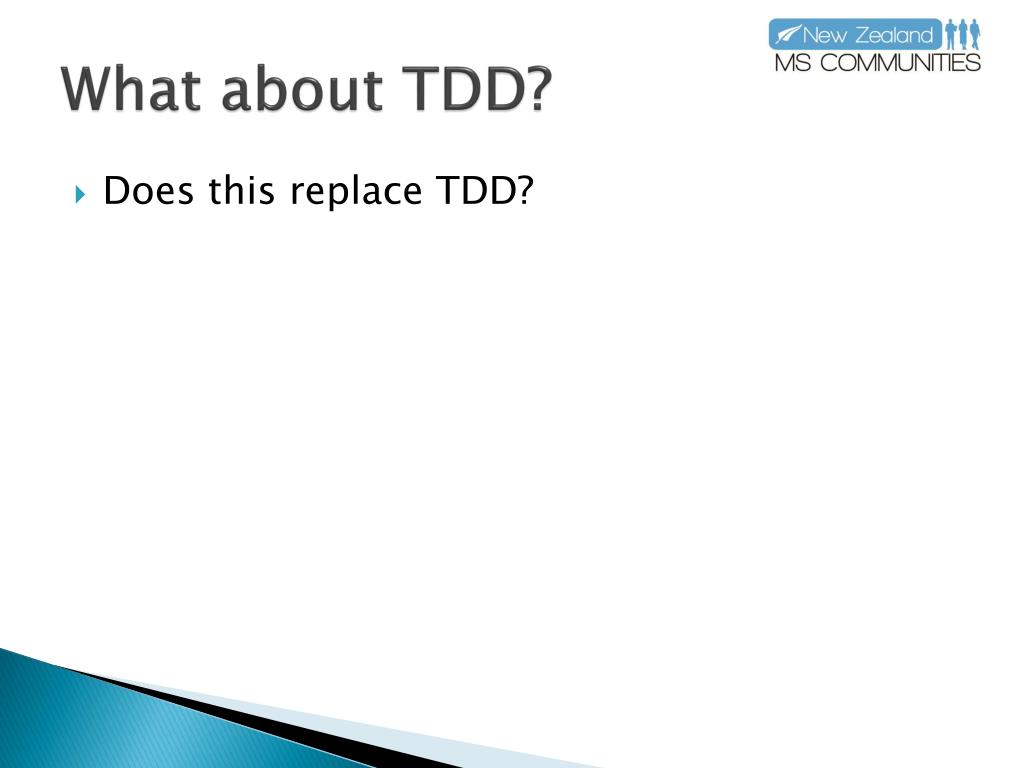 New Zealand
MS COMMUNITIES

What about TDD?

Does this replace TDD?